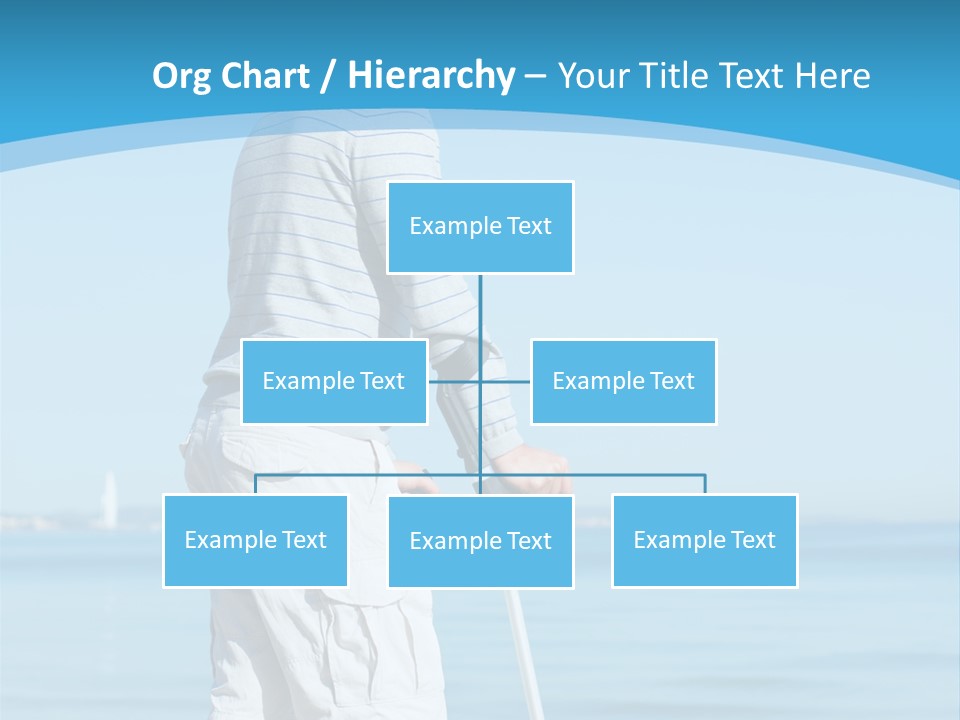 Org Chart / Hierarchy – Your Title Text Here

Example Text

Example Text

Example Text

Example Text

Example Text

Example Text